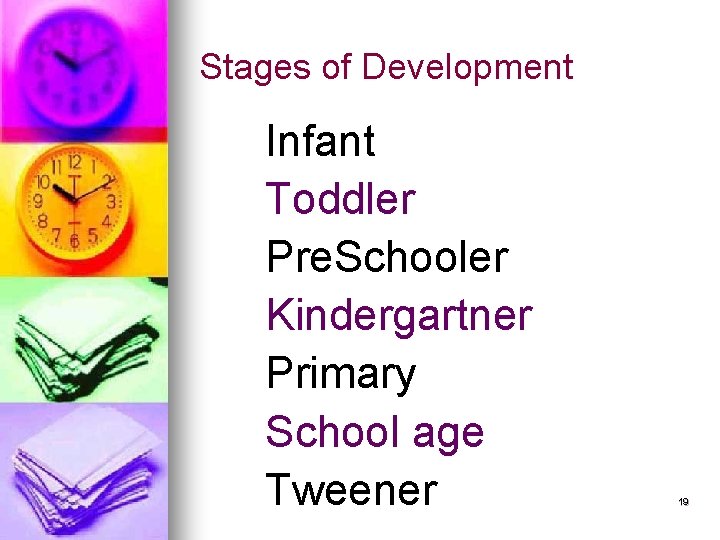 Stages of Development

Infant
Toddler
PreSchooler
Kindergartner
Primary
School age
Tweener

19